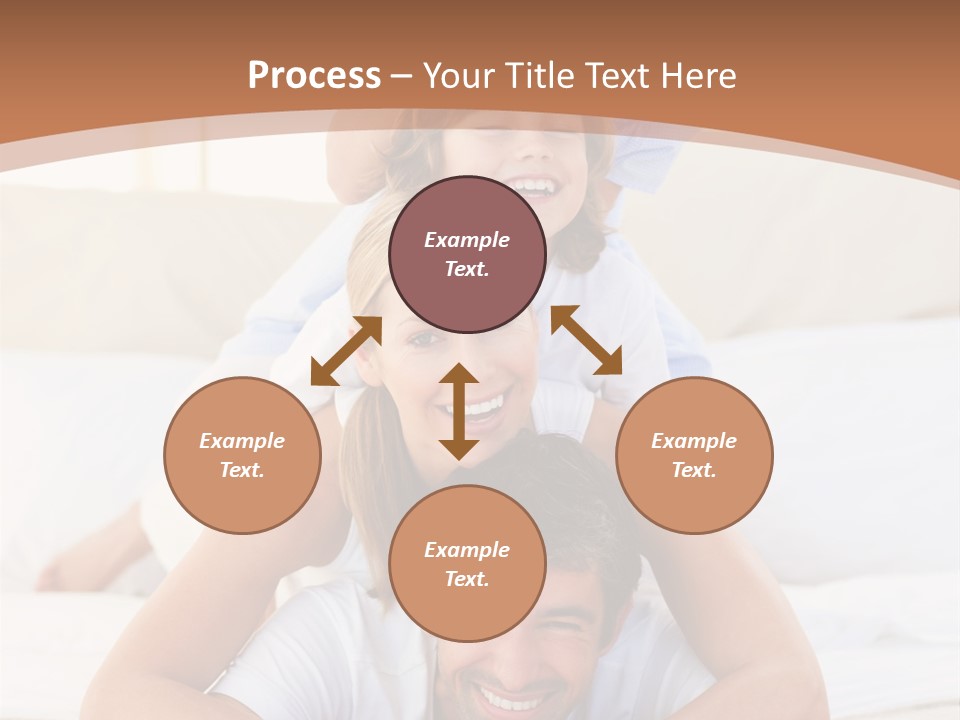 Process – Your Title Text Here

Example Text.

Example Text.

Example Text.

Example Text.